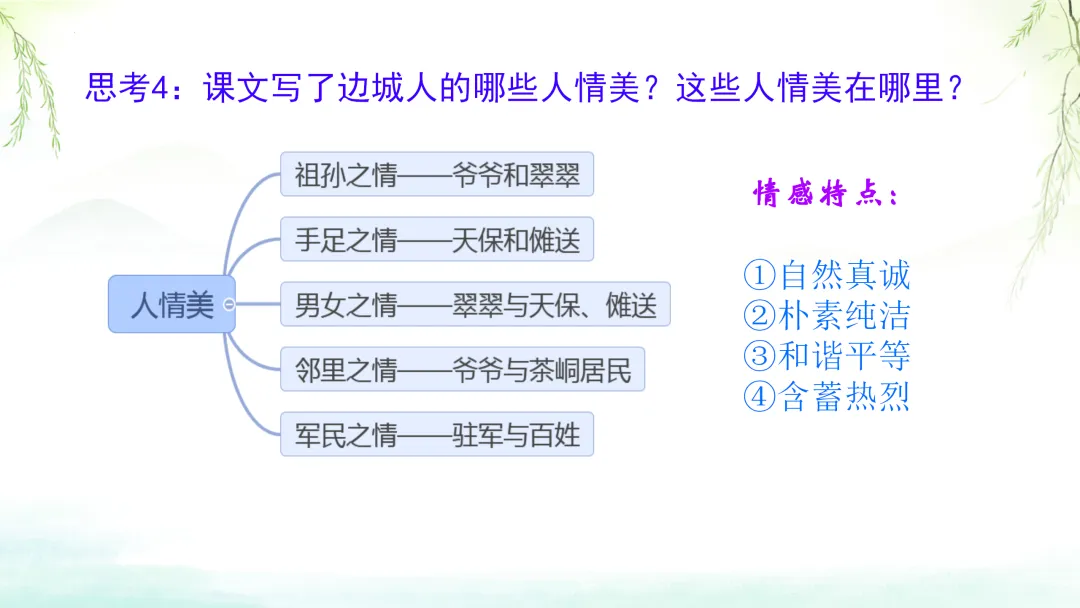 思考4：课文写了边城人的哪些人情美？这些人情美在哪里？

人情美

祖孙之情——爷爷和翠翠

手足之情——天保和傩送

男女之情——翠翠与天保、傩送

邻里之情——爷爷与茶峒居民

军民之情——驻军与百姓

情感特点：

①自然真诚
②朴素纯洁
③和谐平等
④含蓄热烈